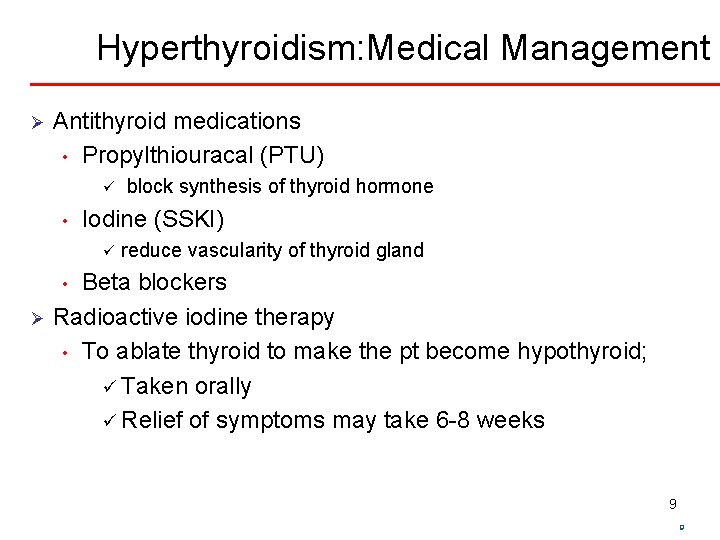 Hyperthyroidism:Medical Management

➢ Antithyroid medications
• Propylthiouracal (PTU)
✓ block synthesis of thyroid hormone
• Iodine (SSKI)
✓ reduce vascularity of thyroid gland
• Beta blockers
➢ Radioactive iodine therapy
• To ablate thyroid to make the pt become hypothyroid;
✓ Taken orally
✓ Relief of symptoms may take 6-8 weeks

9